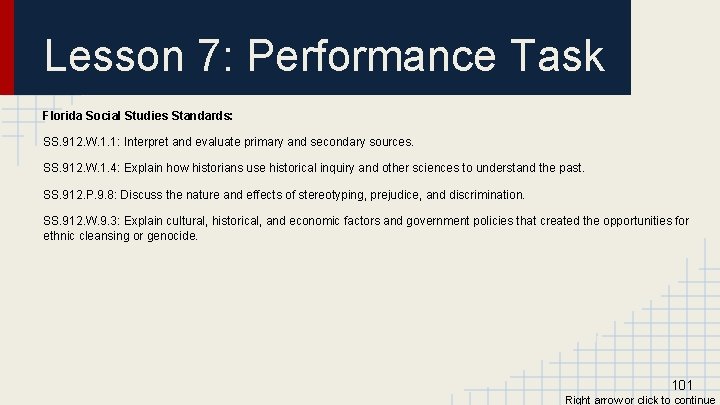 Lesson 7: Performance Task

Florida Social Studies Standards:

SS.912.W.1.1: Interpret and evaluate primary and secondary sources.

SS.912.W.1.4: Explain how historians use historical inquiry and other sciences to understand the past.

SS.912.P.9.8: Discuss the nature and effects of stereotyping, prejudice, and discrimination.

SS.912.W.9.3: Explain cultural, historical, and economic factors and government policies that created the opportunities for ethnic cleansing or genocide.

101

Right arrow or click to continue